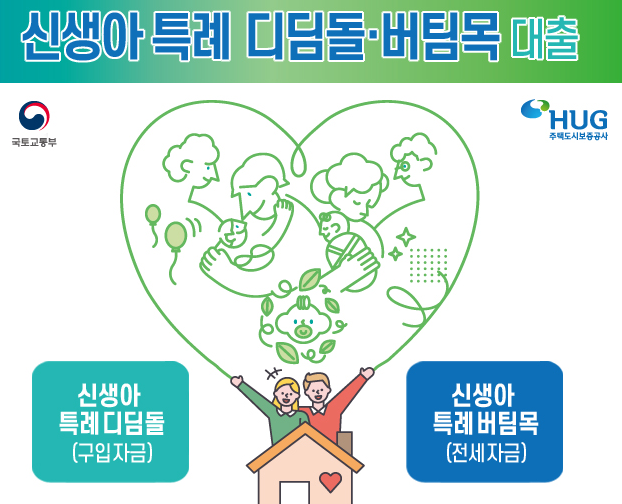 신생아 특례 디딤돌·버팀목 대출

국토교통부

HUG
주택도시보증공사

신생아
특례 디딤돌
(구입자금)

신생아
특례 버팀목
(전세자금)